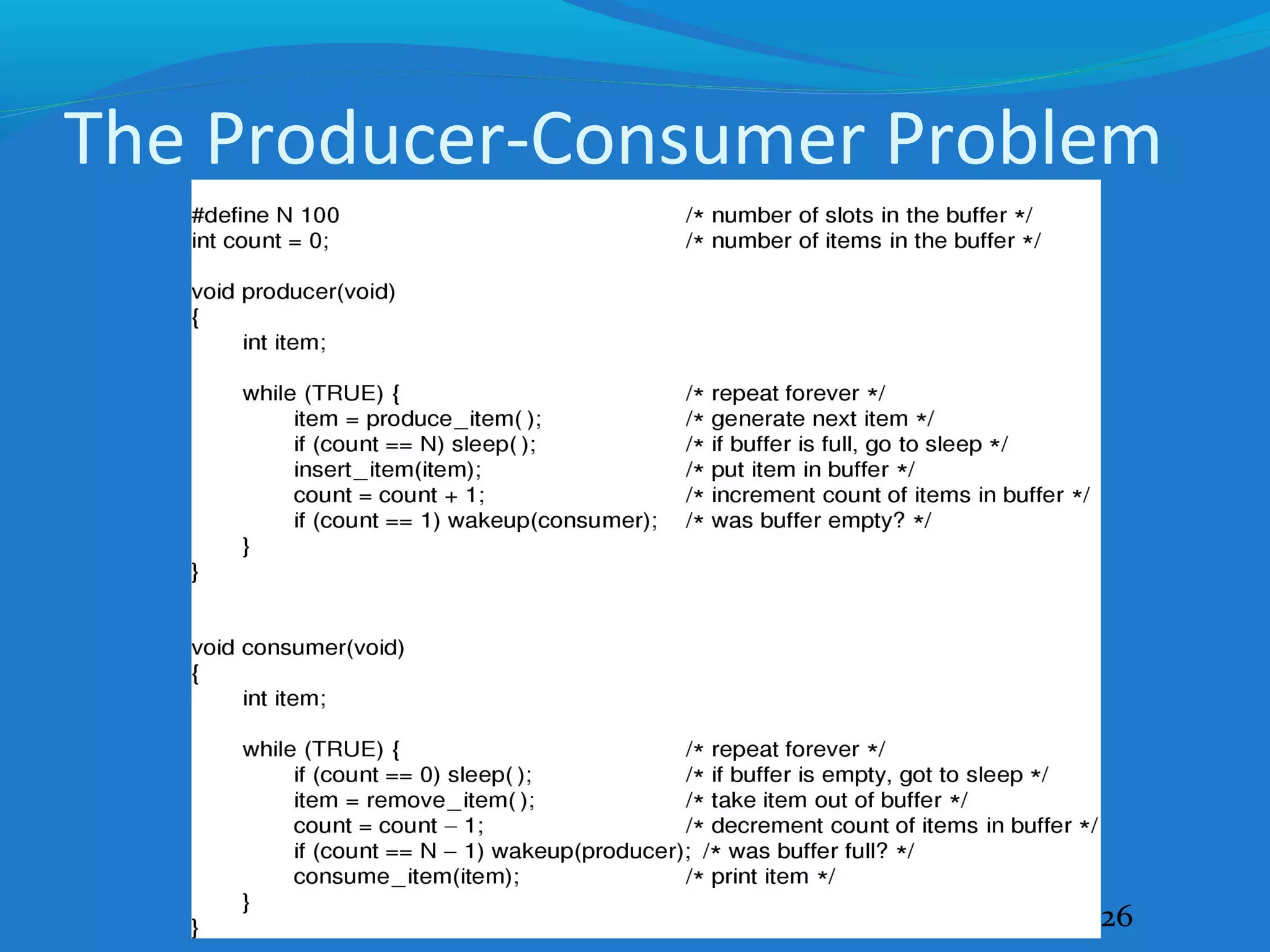 The Producer-Consumer Problem

#define N 100 /* number of slots in the buffer */
int count = 0; /* number of items in the buffer */

void producer(void)
{
int item;

while (TRUE) { /* repeat forever */
item = produce_item( ); /* generate next item */
if (count == N) sleep( ); /* if buffer is full, go to sleep */
insert_item(item); /* put item in buffer */
count = count + 1; /* increment count of items in buffer */
if (count == 1) wakeup(consumer); /* was buffer empty? */
}
}

void consumer(void)
{
int item;

while (TRUE) { /* repeat forever */
if (count == 0) sleep( ); /* if buffer is empty, got to sleep */
item = remove_item( ); /* take item out of buffer */
count = count − 1; /* decrement count of items in buffer */
if (count == N − 1) wakeup(producer); /* was buffer full? */
consume_item(item); /* print item */
}
}

26